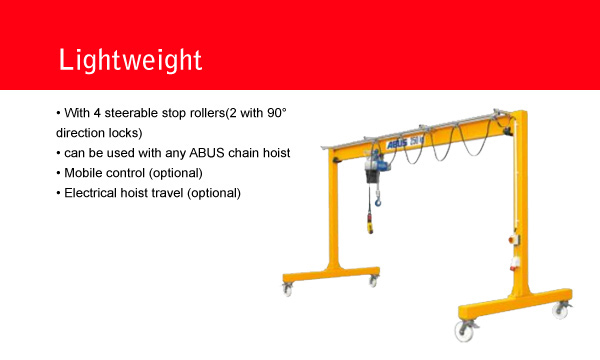 Lightweight

• With 4 steerable stop rollers(2 with 90° direction locks)
• can be used with any ABUS chain hoist
• Mobile control (optional)
• Electrical hoist travel (optional)

ABUS 250 kg